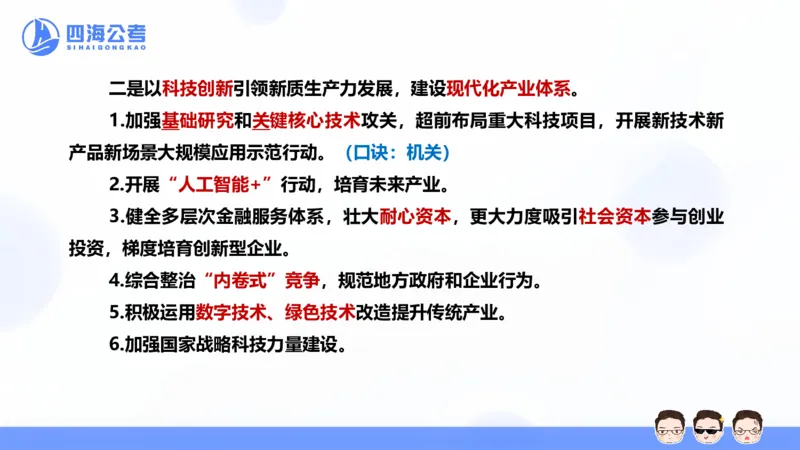 四海公考
SIHAIGONGKAO

二是以科技创新引领新质生产力发展，建设现代化产业体系。

1.加强基础研究和关键核心技术攻关，超前布局重大科技项目，开展新技术新产品新场景大规模应用示范行动。（口诀：机关）

2.开展“人工智能+”行动，培育未来产业。

3.健全多层次金融服务体系，壮大耐心资本，更大力度吸引社会资本参与创业投资，梯度培育创新型企业。

4.综合整治“内卷式”竞争，规范地方政府和企业行为。

5.积极运用数字技术、绿色技术改造提升传统产业。

6.加强国家战略科技力量建设。